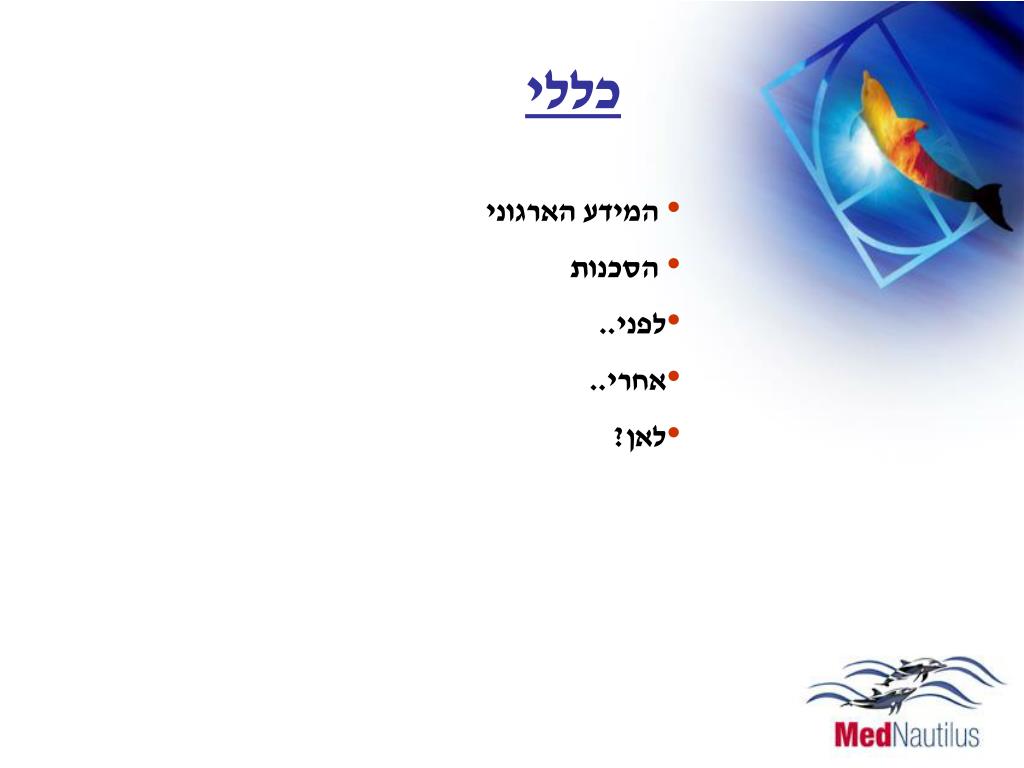 כללי

• המידע הארגוני
• הסכנות
• לפני..
• אחרי..
• לאן?

MedNautilus